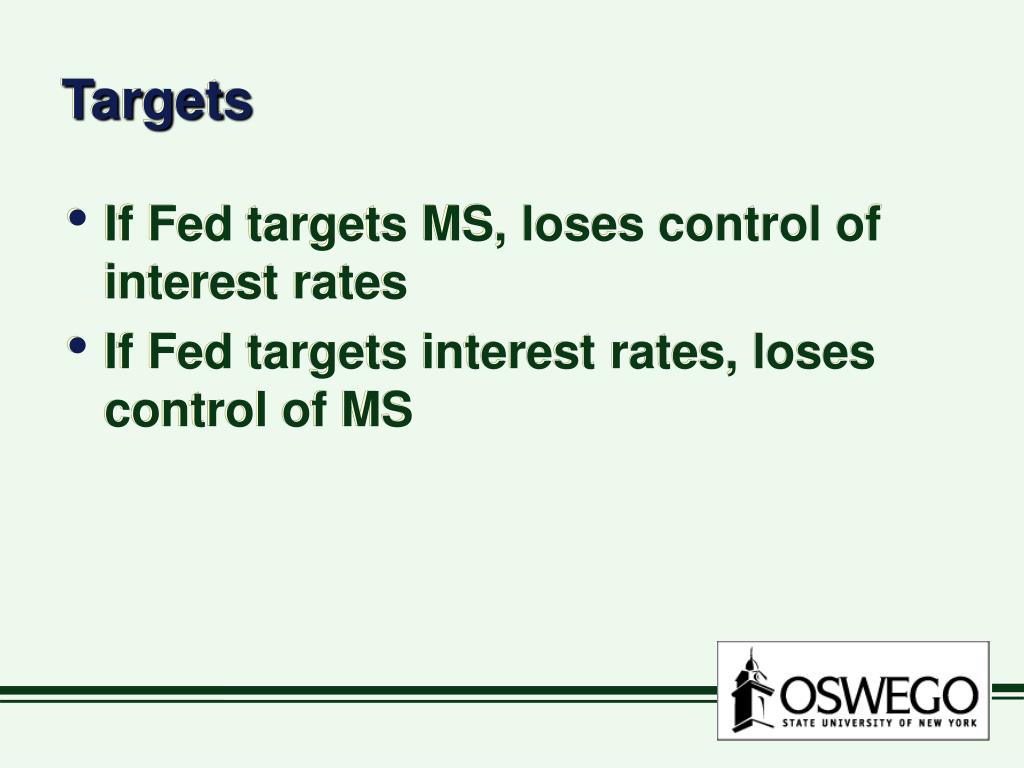 Targets

• If Fed targets MS, loses control of interest rates
• If Fed targets interest rates, loses control of MS

OSWEGO
STATE UNIVERSITY OF NEW YORK